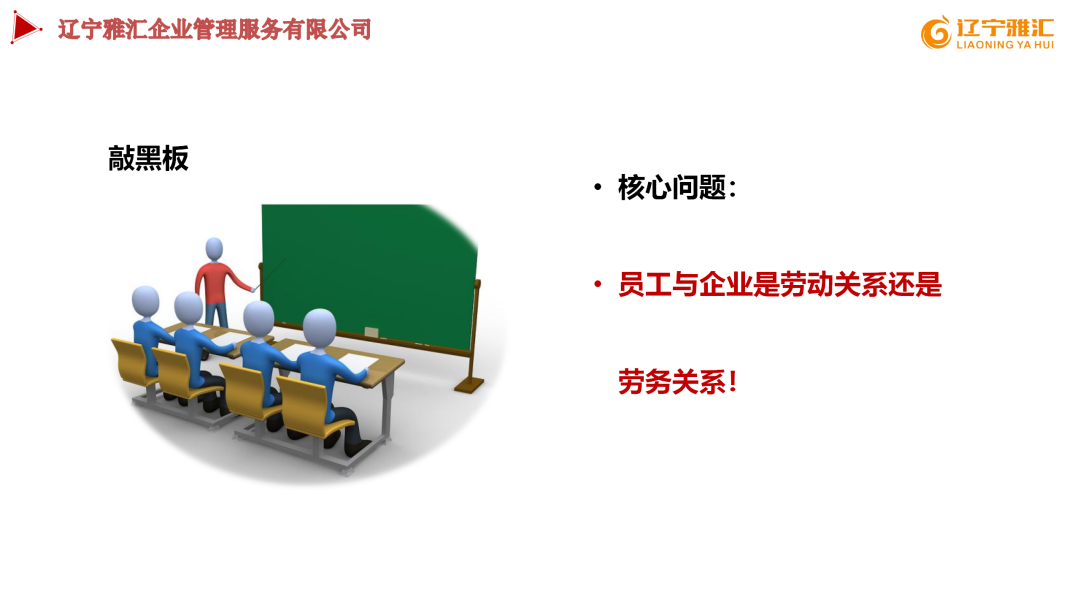 辽宁雅汇企业管理服务有限公司

辽宁雅汇
LIAONING YA HUI

敲黑板

• 核心问题：

• 员工与企业是劳动关系还是劳务关系！